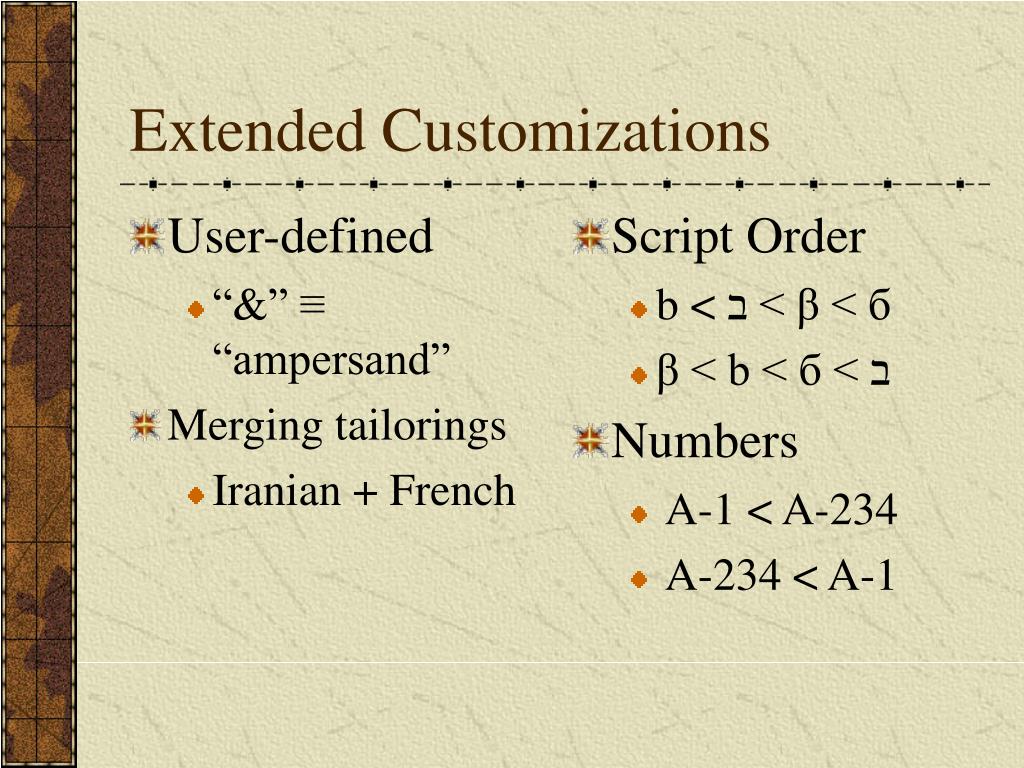 Extended Customizations

User-defined

“&” ≡ “ampersand”

Merging tailorings

Iranian + French

Script Order

b < ב < β < б

β < b < б < ב

Numbers

A-1 < A-234

A-234 < A-1